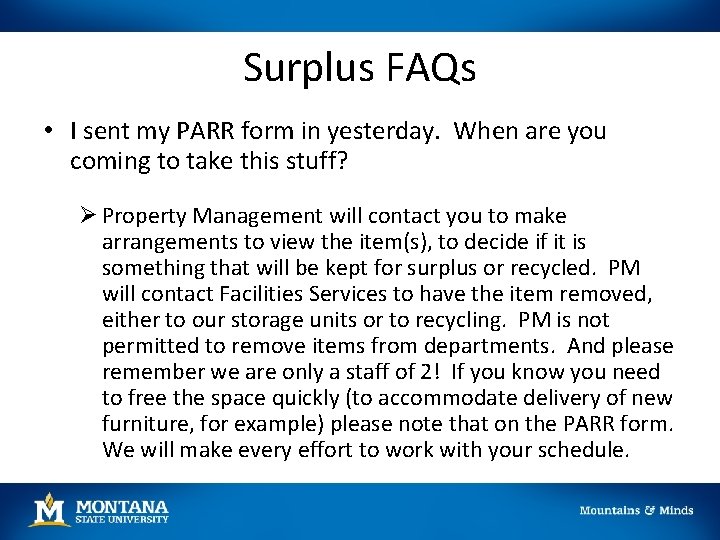 Surplus FAQs

• I sent my PARR form in yesterday. When are you coming to take this stuff?

➢ Property Management will contact you to make arrangements to view the item(s), to decide if it is something that will be kept for surplus or recycled. PM will contact Facilities Services to have the item removed, either to our storage units or to recycling. PM is not permitted to remove items from departments. And please remember we are only a staff of 2! If you know you need to free the space quickly (to accommodate delivery of new furniture, for example) please note that on the PARR form. We will make every effort to work with your schedule.

M MONTANA STATE UNIVERSITY

Mountains & Minds